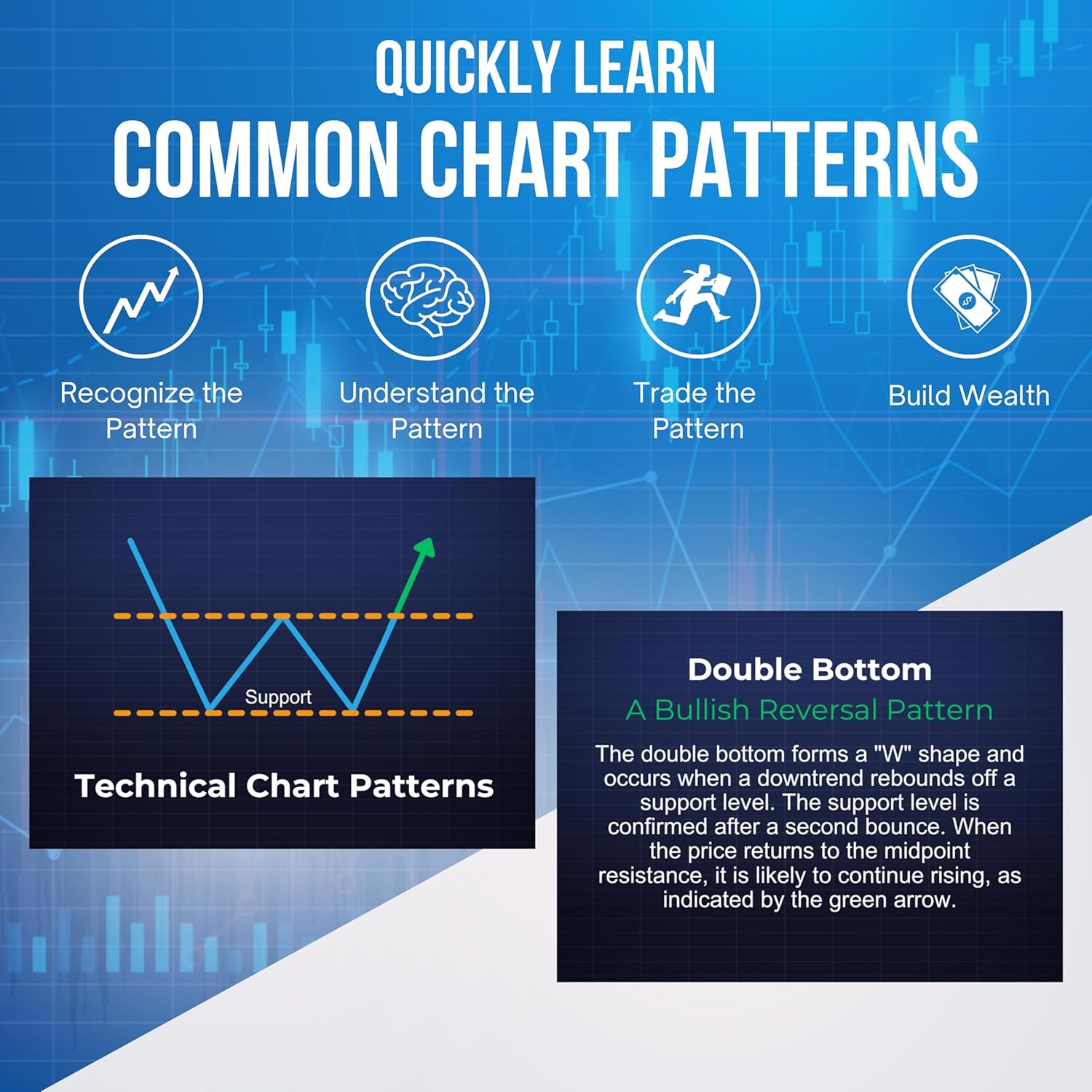 QUICKLY LEARN
COMMON CHART PATTERNS

Recognize the Pattern

Understand the Pattern

Trade the Pattern

Build Wealth

Support

Technical Chart Patterns

Double Bottom
A Bullish Reversal Pattern

The double bottom forms a "W" shape and occurs when a downtrend rebounds off a support level. The support level is confirmed after a second bounce. When the price returns to the midpoint resistance, it is likely to continue rising, as indicated by the green arrow.